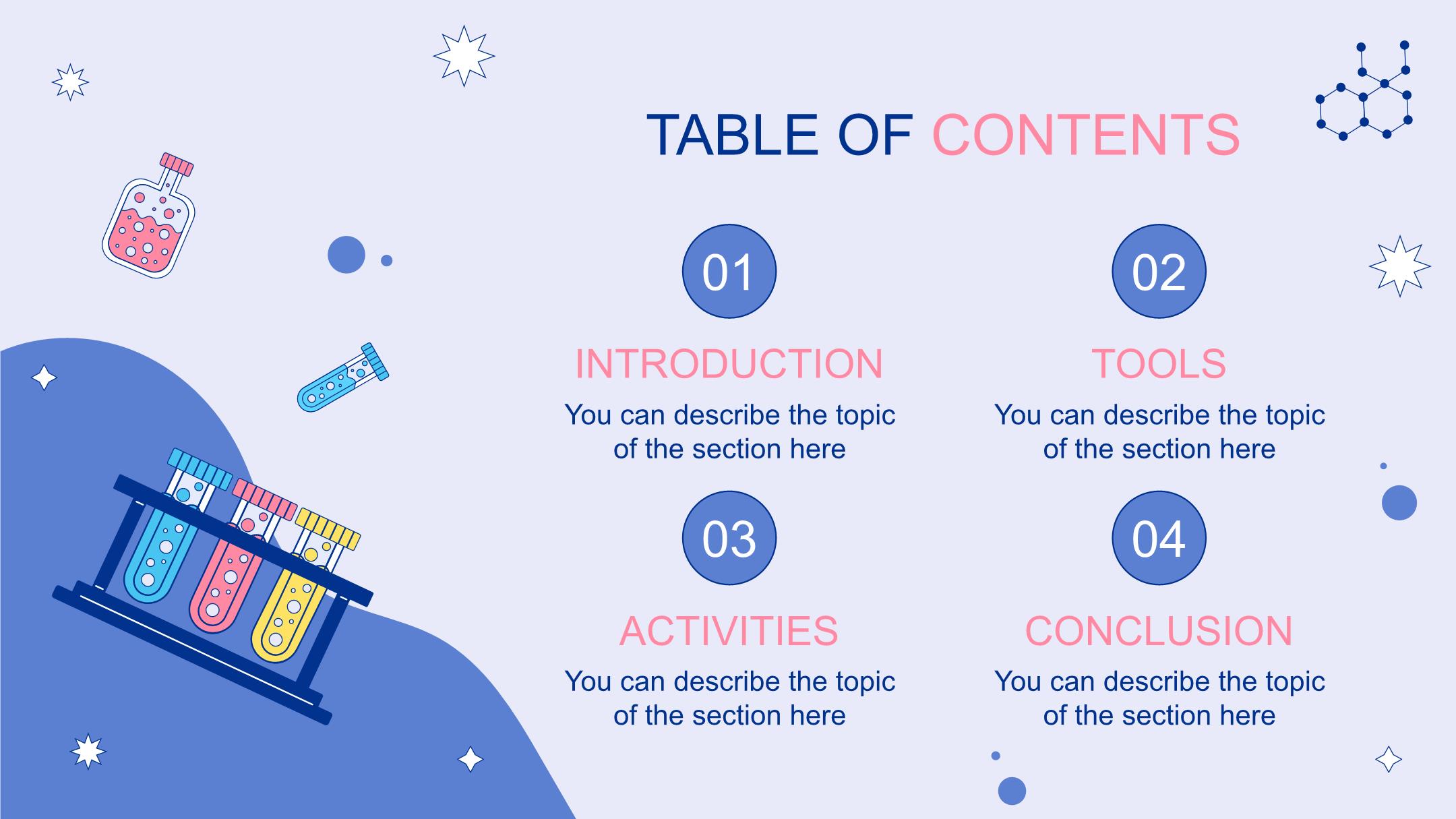 TABLE OF CONTENTS

01

INTRODUCTION

You can describe the topic of the section here

02

TOOLS

You can describe the topic of the section here

03

ACTIVITIES

You can describe the topic of the section here

04

CONCLUSION

You can describe the topic of the section here